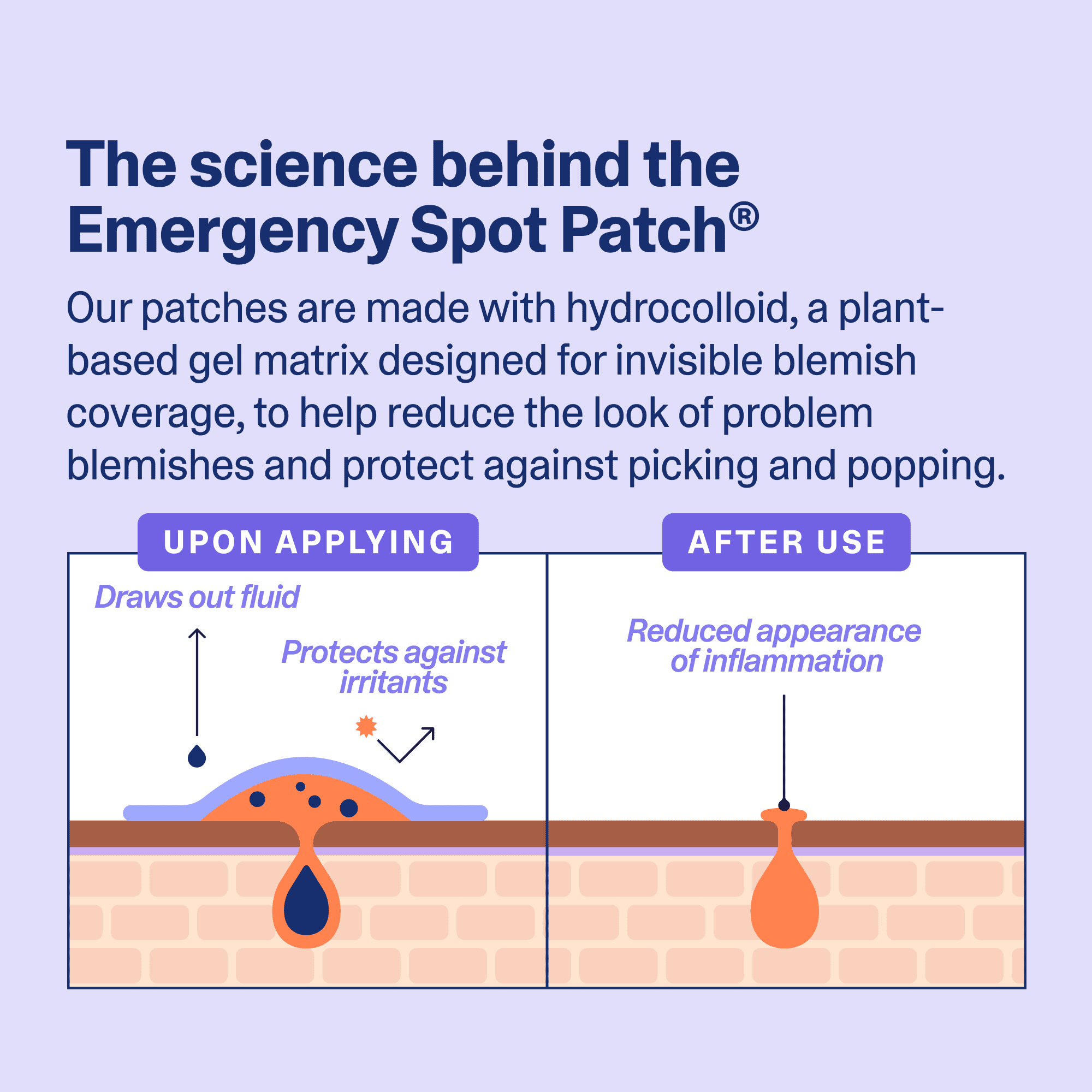 The science behind the Emergency Spot Patch®

Our patches are made with hydrocolloid, a plant-based gel matrix designed for invisible blemish coverage, to help reduce the look of problem blemishes and protect against picking and popping.

UPON APPLYING

Draws out fluid

Protects against irritants

AFTER USE

Reduced appearance of inflammation